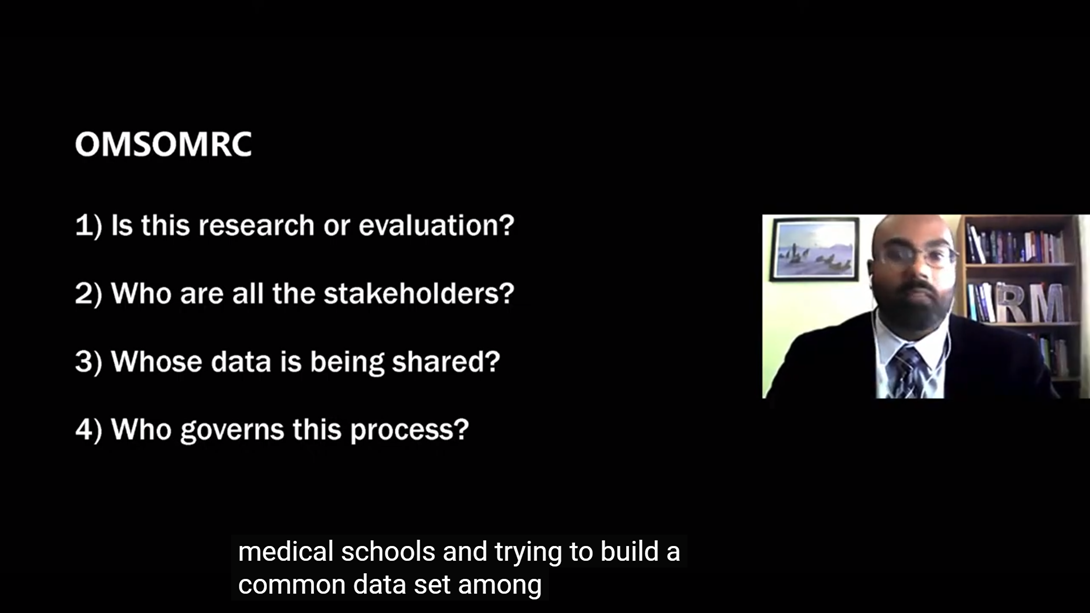 OMSOMRC

1) Is this research or evaluation?

2) Who are all the stakeholders?

3) Whose data is being shared?

4) Who governs this process?

RM

medical schools and trying to build a common data set among